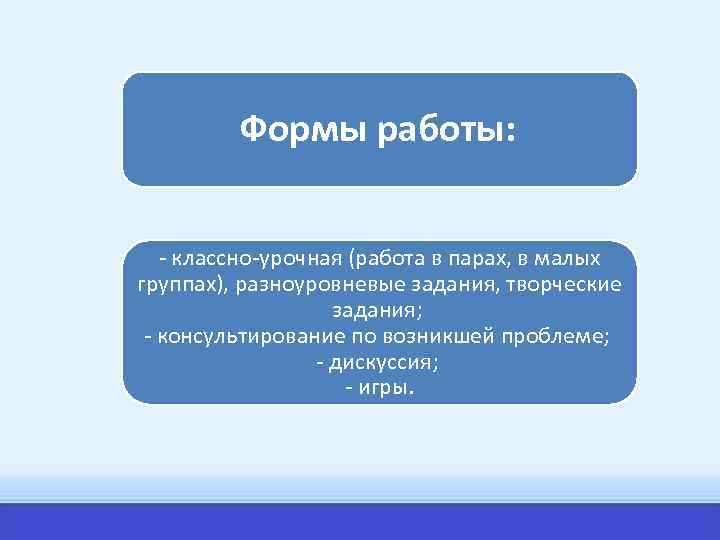 Формы работы:

- классно-урочная (работа в парах, в малых группах), разноуровневые задания, творческие задания;
- консультирование по возникшей проблеме;
- дискуссия;
- игры.